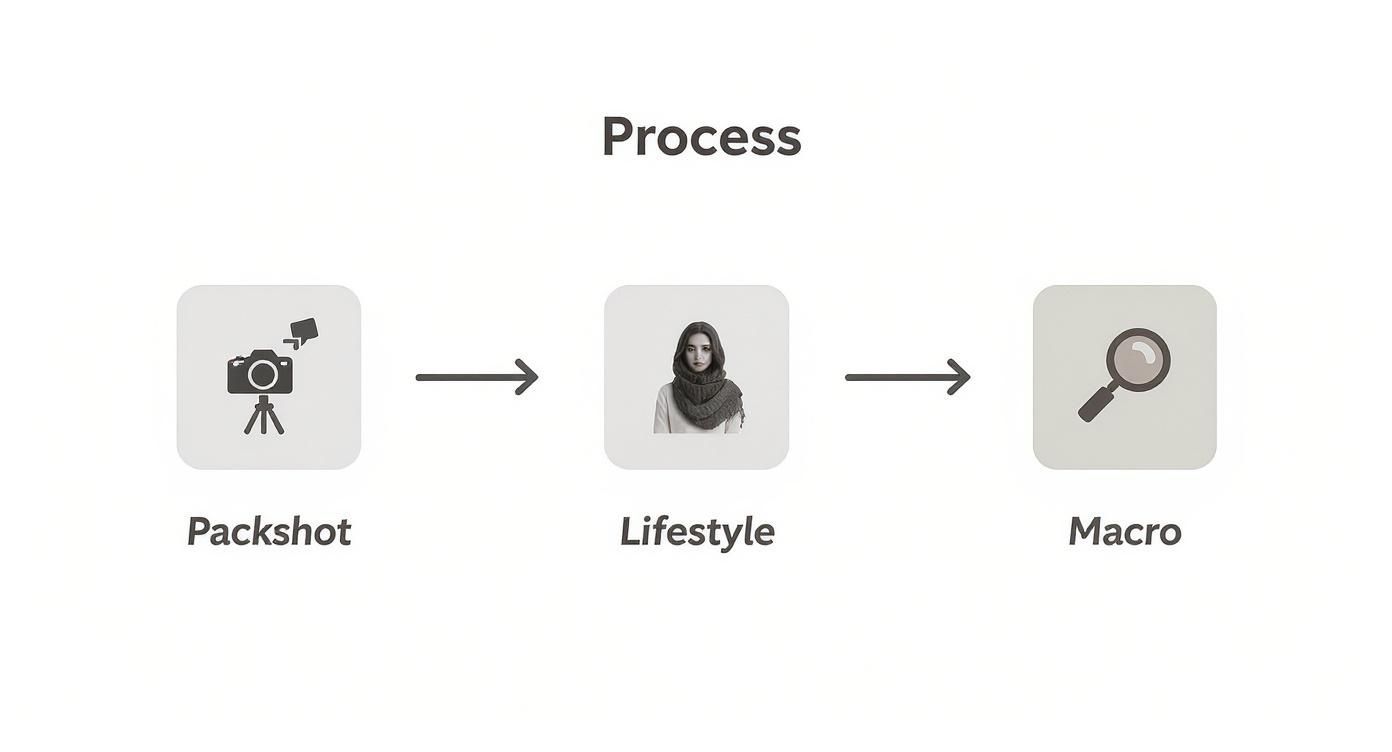 Process

Packshot

Lifestyle

Macro